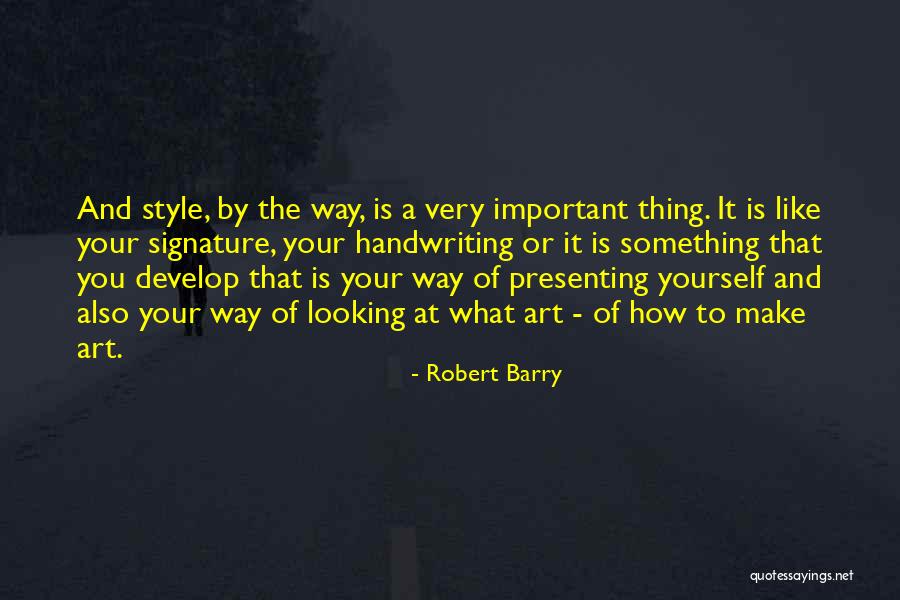 And style, by the way, is a very important thing. It is like your signature, your handwriting or it is something that you develop that is your way of presenting yourself and also your way of looking at what art - of how to make art.

- Robert Barry

quotessayings.net